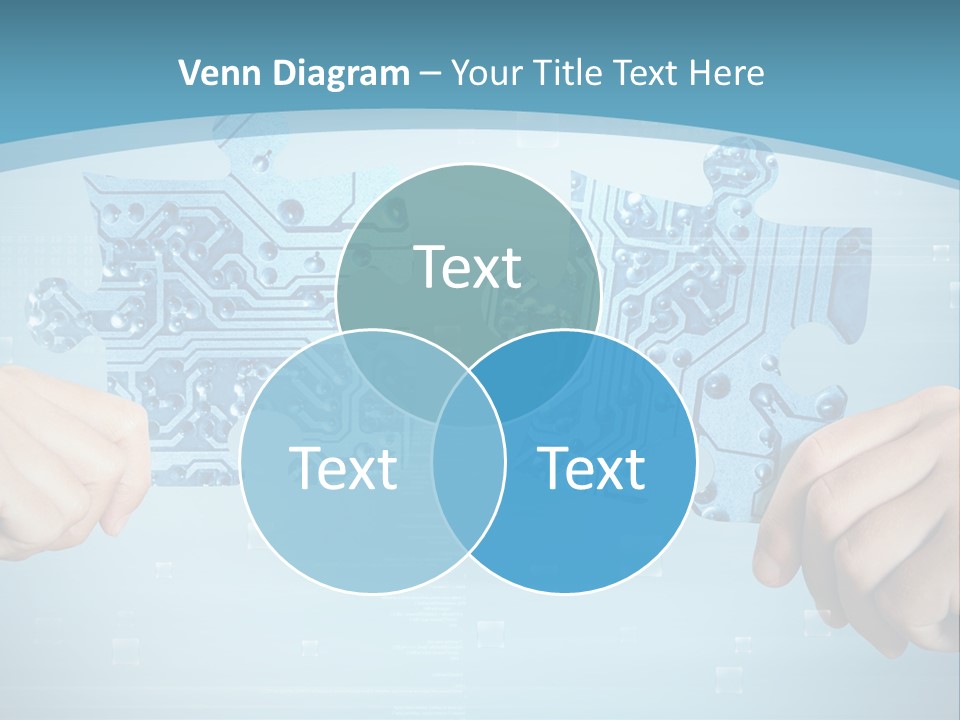 Venn Diagram – Your Title Text Here

Text

Text

Text